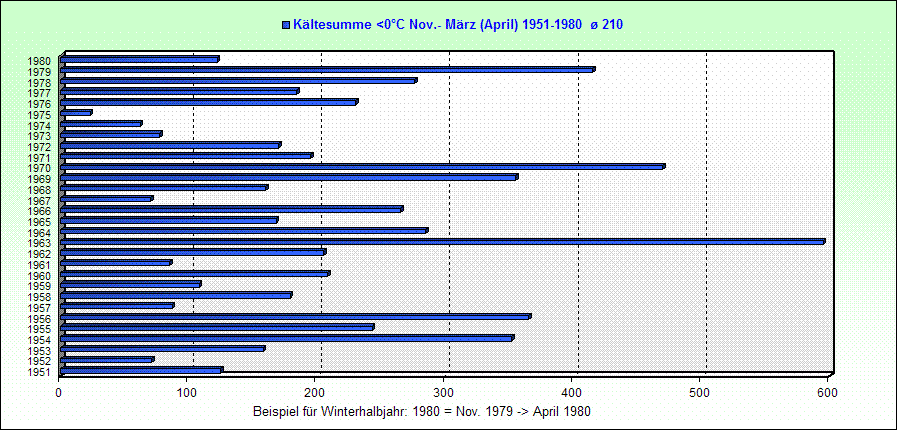 Kältesumme <0°C Nov.- März (April) 1951-1980 ø 210

1980
1979
1978
1977
1976
1975
1974
1973
1972
1971
1970
1969
1968
1967
1966
1965
1964
1963
1962
1961
1960
1959
1958
1957
1956
1955
1954
1953
1952
1951

0
100
200
300
400
500
600

Beispiel für Winterhalbjahr: 1980 = Nov. 1979 -> April 1980